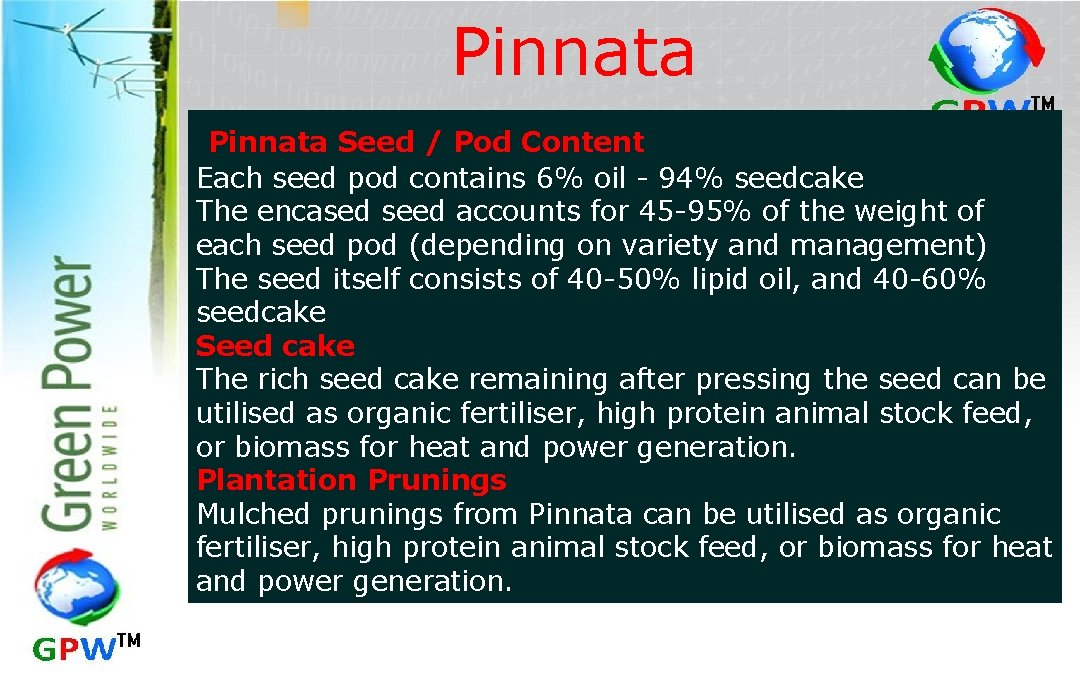 Pinnata

GPW™

Pinnata Seed / Pod Content
Each seed pod contains 6% oil - 94% seedcake
The encased seed accounts for 45-95% of the weight of each seed pod (depending on variety and management)
The seed itself consists of 40-50% lipid oil, and 40-60% seedcake
Seed cake
The rich seed cake remaining after pressing the seed can be utilised as organic fertiliser, high protein animal stock feed, or biomass for heat and power generation.
Plantation Prunings
Mulched prunings from Pinnata can be utilised as organic fertiliser, high protein animal stock feed, or biomass for heat and power generation.

Green Power
WORLDWIDE

GPW™